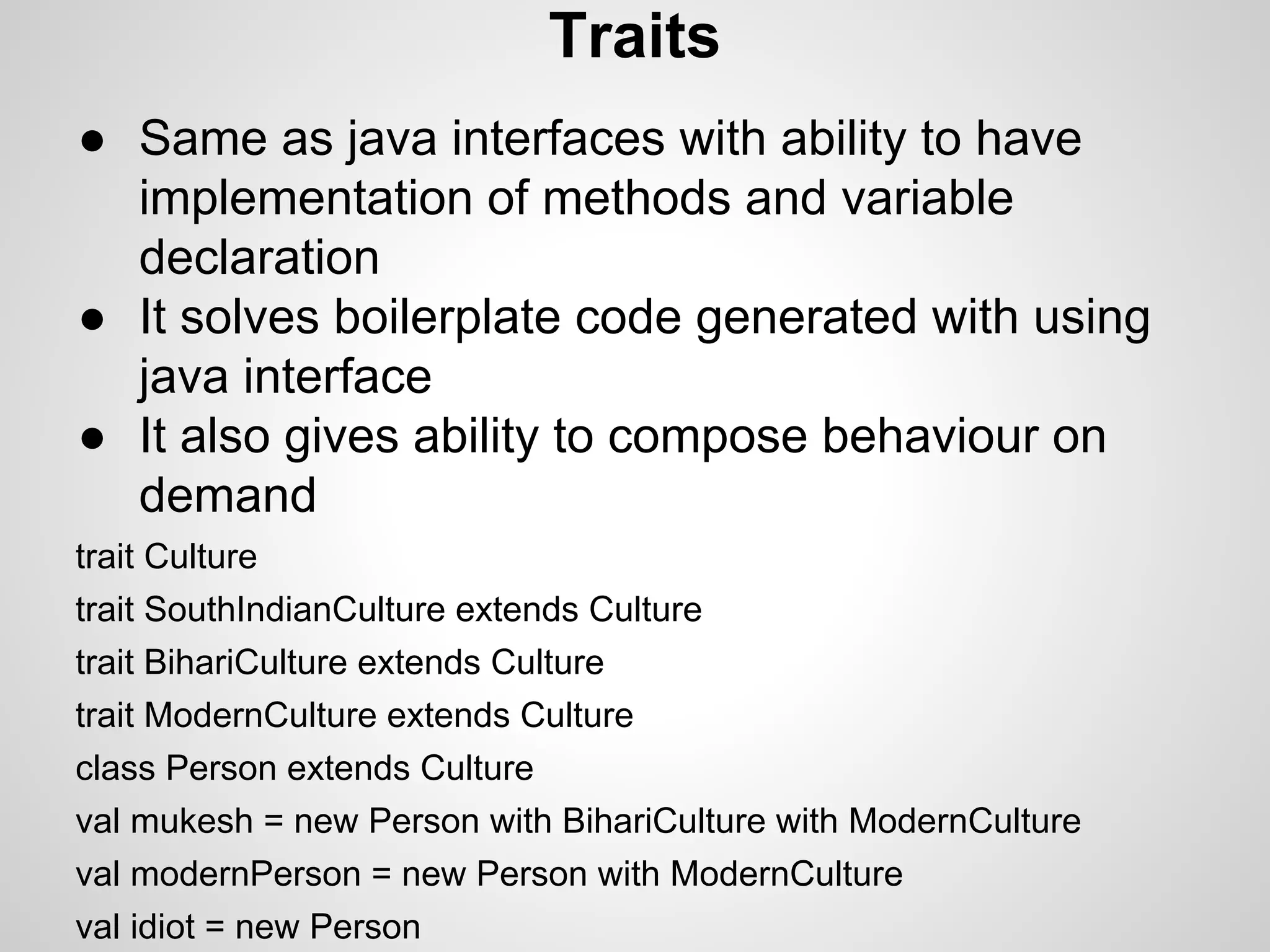 Traits

● Same as java interfaces with ability to have implementation of methods and variable declaration
● It solves boilerplate code generated with using java interface
● It also gives ability to compose behaviour on demand

trait Culture
trait SouthIndianCulture extends Culture
trait BihariCulture extends Culture
trait ModernCulture extends Culture
class Person extends Culture
val mukesh = new Person with BihariCulture with ModernCulture
val modernPerson = new Person with ModernCulture
val idiot = new Person